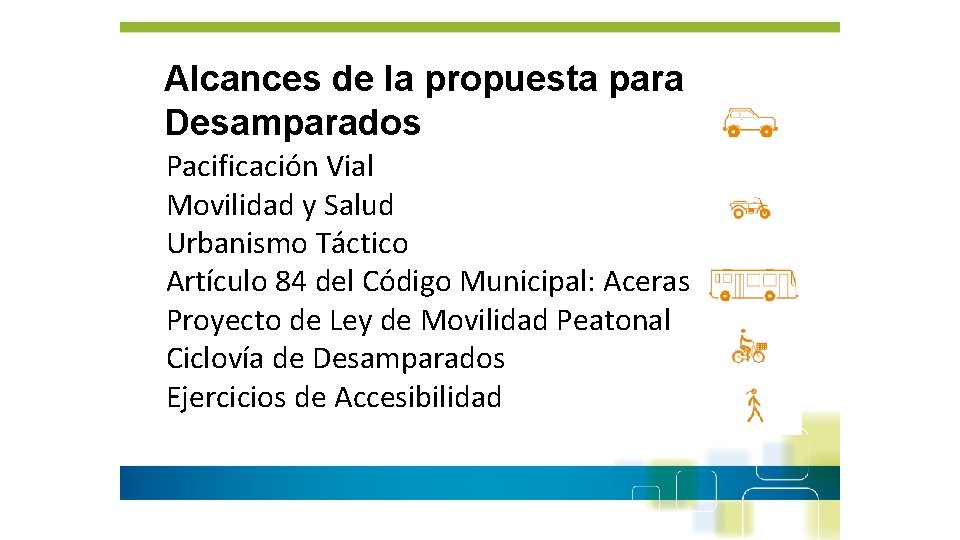 Alcances de la propuesta para Desamparados

Pacificación Vial
Movilidad y Salud
Urbanismo Táctico
Artículo 84 del Código Municipal: Aceras
Proyecto de Ley de Movilidad Peatonal
Ciclovía de Desamparados
Ejercicios de Accesibilidad